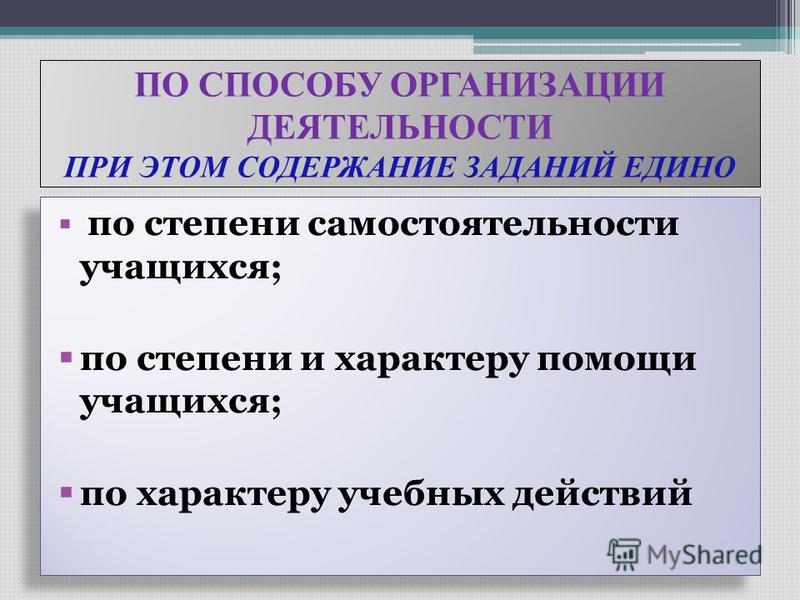 ПО СПОСОБУ ОРГАНИЗАЦИИ ДЕЯТЕЛЬНОСТИ
ПРИ ЭТОМ СОДЕРЖАНИЕ ЗАДАНИЙ ЕДИНО

▪ по степени самостоятельности учащихся;

▪ по степени и характеру помощи учащихся;

▪ по характеру учебных действий

MyShared